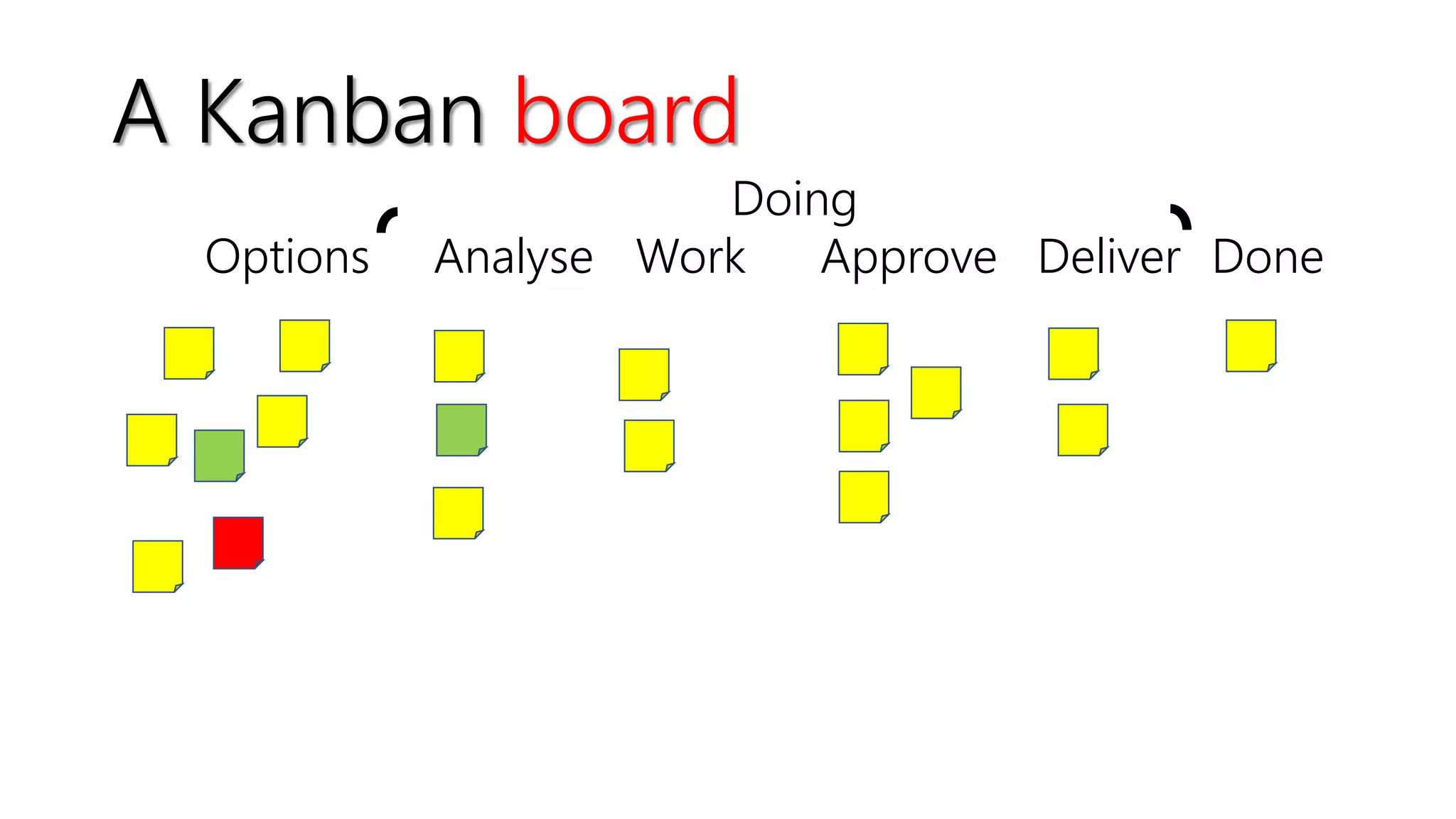 A Kanban board

Doing

Options Analyse Work Approve Deliver Done